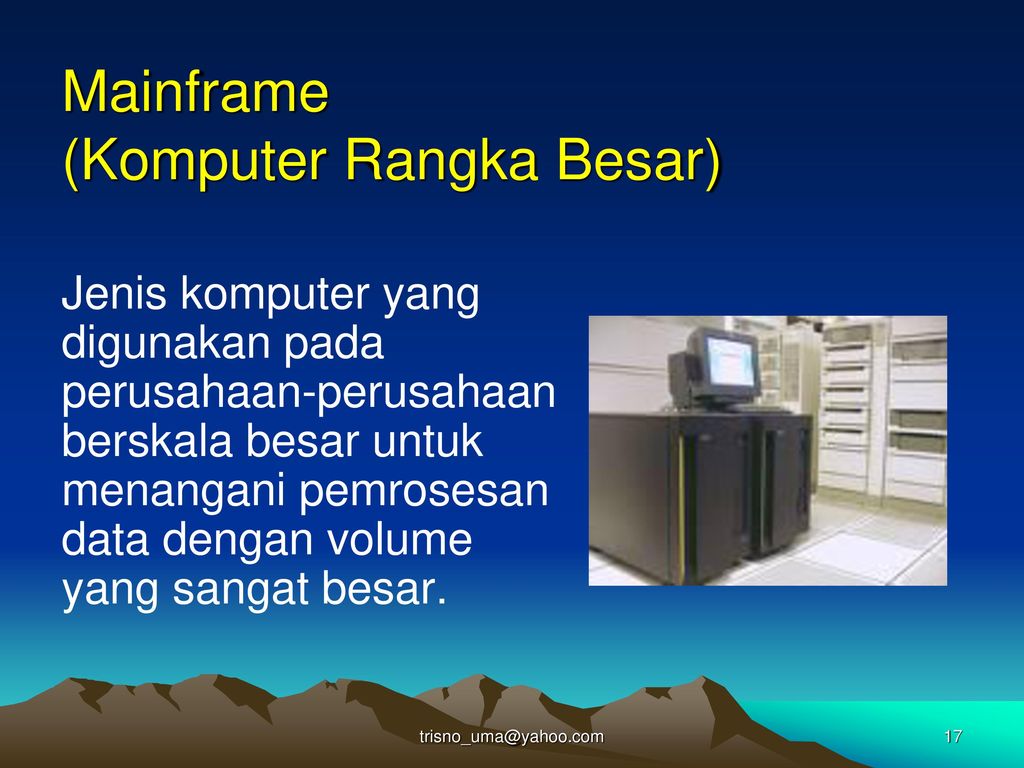 Mainframe
(Komputer Rangka Besar)

Jenis komputer yang digunakan pada perusahaan-perusahaan berskala besar untuk menangani pemrosesan data dengan volume yang sangat besar.

trisno_uma@yahoo.com

17